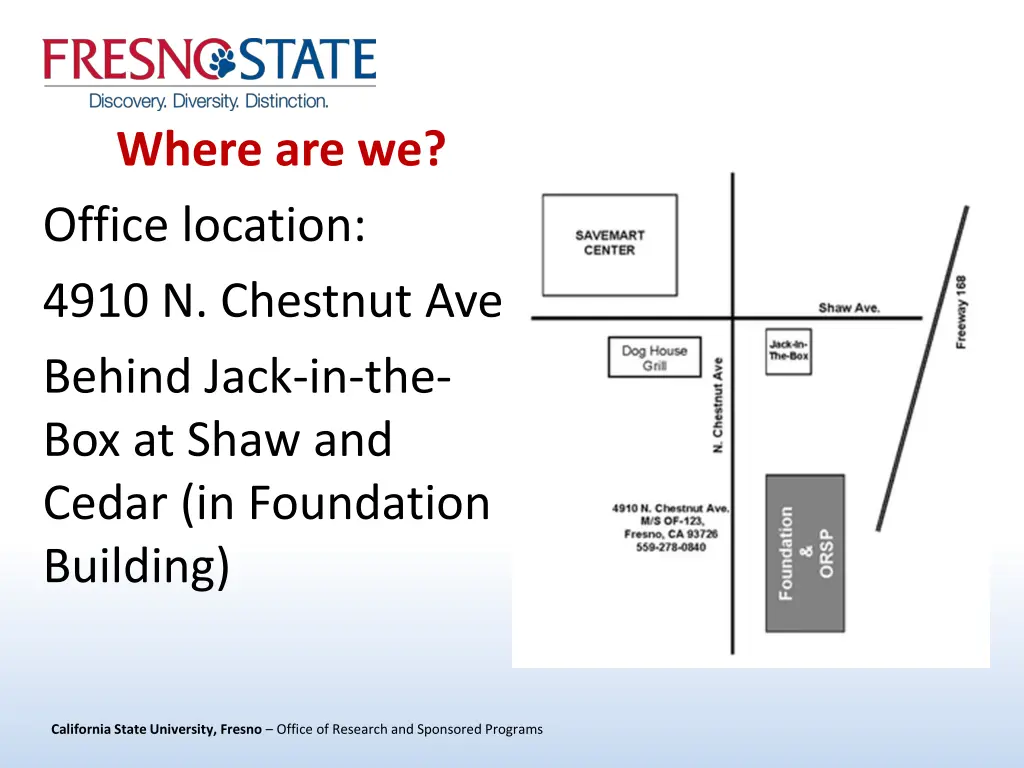 FRESNO STATE
Discovery. Diversity. Distinction.

Where are we?

Office location:

4910 N. Chestnut Ave

Behind Jack-in-the-Box at Shaw and Cedar (in Foundation Building)

SAVEMART CENTER

Shaw Ave.

Freeway 168

Dog House Grill

Jack-In-The-Box

N. Chestnut Ave

4910 N. Chestnut Ave.
M/S OF-123,
Fresno, CA 93726
559-278-0840

Foundation & ORSP

California State University, Fresno – Office of Research and Sponsored Programs